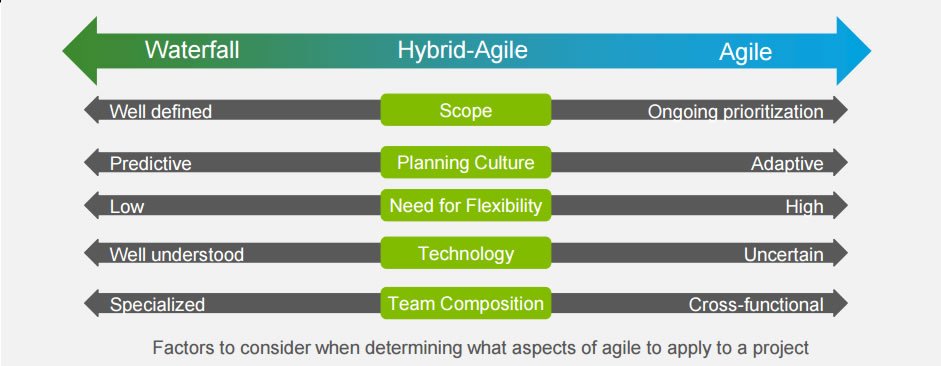 Waterfall Hybrid-Agile Agile

Well defined Scope Ongoing prioritization

Predictive Planning Culture Adaptive

Low Need for Flexibility High

Well understood Technology Uncertain

Specialized Team Composition Cross-functional

Factors to consider when determining what aspects of agile to apply to a project